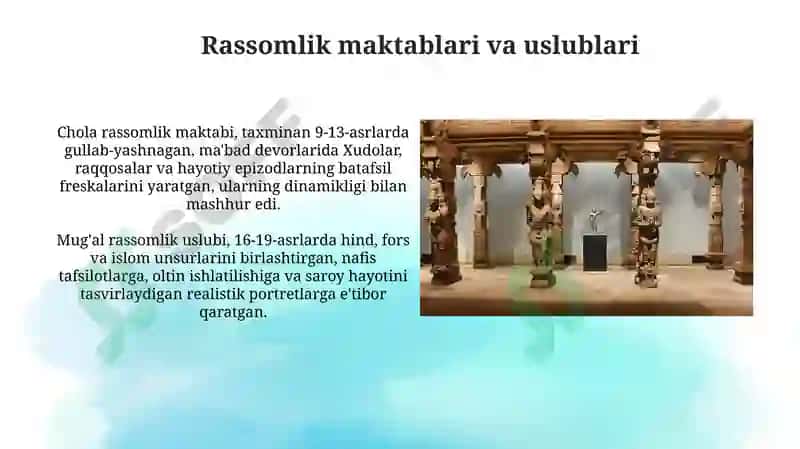 Rassomlik maktablari va uslublari

Chola rassomlik maktabi, taxminan 9-13-asrlarda gullab-yashnagan, ma'bad devorlarida Xudolar, raqqosalar va hayotiy epizodlarning batafsil freskalarini yaratgan, ularning dinamikligi bilan mashhur edi.

Mug'al rassomlik uslubi, 16-19-asrlarda hind, fors va islom unsurlarini birlashtirgan, nafis tafsilotlarga, oltin ishlatilishiga va saroy hayotini tasvirlaydigan realistik portretlarga e'tibor qaratgan.